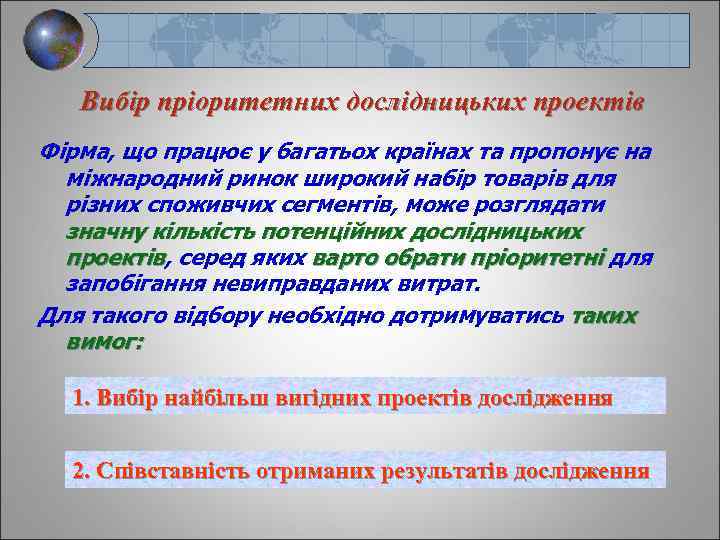 Вибір пріоритетних дослідницьких проектів

Фірма, що працює у багатьох країнах та пропонує на міжнародний ринок широкий набір товарів для різних споживчих сегментів, може розглядати значну кількість потенційних дослідницьких проектів, серед яких варто обрати пріоритетні для запобігання невиправданих витрат.

Для такого відбору необхідно дотримуватись таких вимог:

1. Вибір найбільш вигідних проектів дослідження

2. Співставність отриманих результатів дослідження